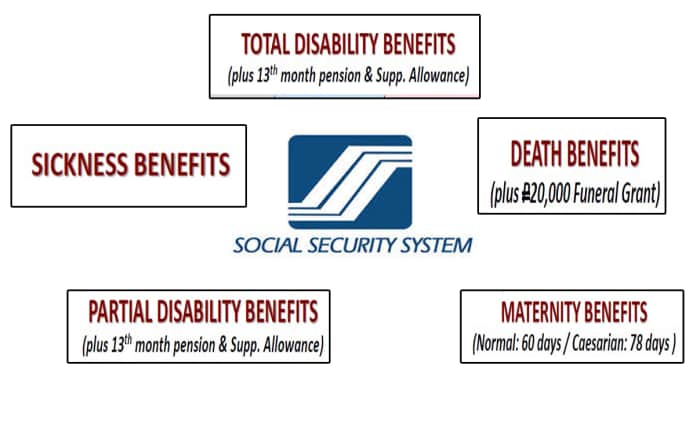 TOTAL DISABILITY BENEFITS
(plus 13$^{th}$ month pension & Supp. Allowance)

SICKNESS BENEFITS

SOCIAL SECURITY SYSTEM

DEATH BENEFITS
(plus ₱20,000 Funeral Grant)

PARTIAL DISABILITY BENEFITS
(plus 13$^{th}$ month pension & Supp. Allowance)

MATERNITY BENEFITS
(Normal: 60 days / Caesarian: 78 days )